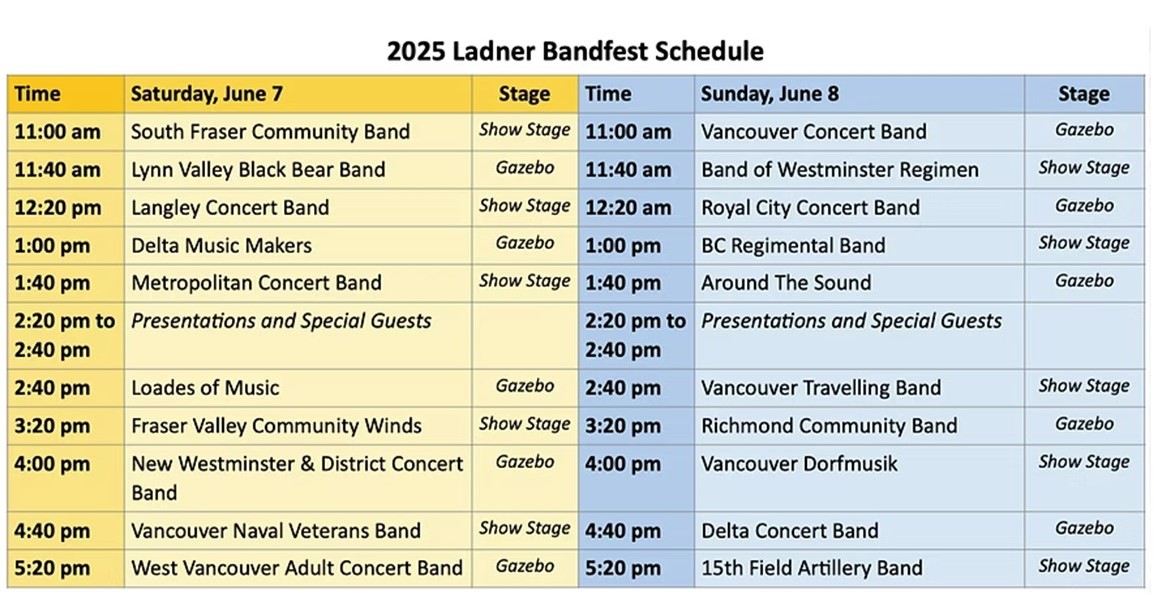 2025 Ladner Bandfest Schedule

| Time | Saturday, June 7 | Stage | Time | Sunday, June 8 | Stage |
|---|---|---|---|---|---|
| 11:00 am | South Fraser Community Band | Show Stage | 11:00 am | Vancouver Concert Band | Gazebo |
| 11:40 am | Lynn Valley Black Bear Band | Gazebo | 11:40 am | Band of Westminster Regimen | Show Stage |
| 12:20 pm | Langley Concert Band | Show Stage | 12:20 am | Royal City Concert Band | Gazebo |
| 1:00 pm | Delta Music Makers | Gazebo | 1:00 pm | BC Regimental Band | Show Stage |
| 1:40 pm | Metropolitan Concert Band | Show Stage | 1:40 pm | Around The Sound | Gazebo |
| 2:20 pm to 2:40 pm | Presentations and Special Guests | | 2:20 pm to 2:40 pm | Presentations and Special Guests | |
| 2:40 pm | Loades of Music | Gazebo | 2:40 pm | Vancouver Travelling Band | Show Stage |
| 3:20 pm | Fraser Valley Community Winds | Show Stage | 3:20 pm | Richmond Community Band | Gazebo |
| 4:00 pm | New Westminster & District Concert Band | Gazebo | 4:00 pm | Vancouver Dorfmusik | Show Stage |
| 4:40 pm | Vancouver Naval Veterans Band | Show Stage | 4:40 pm | Delta Concert Band | Gazebo |
| 5:20 pm | West Vancouver Adult Concert Band | Gazebo | 5:20 pm | 15th Field Artillery Band | Show Stage |